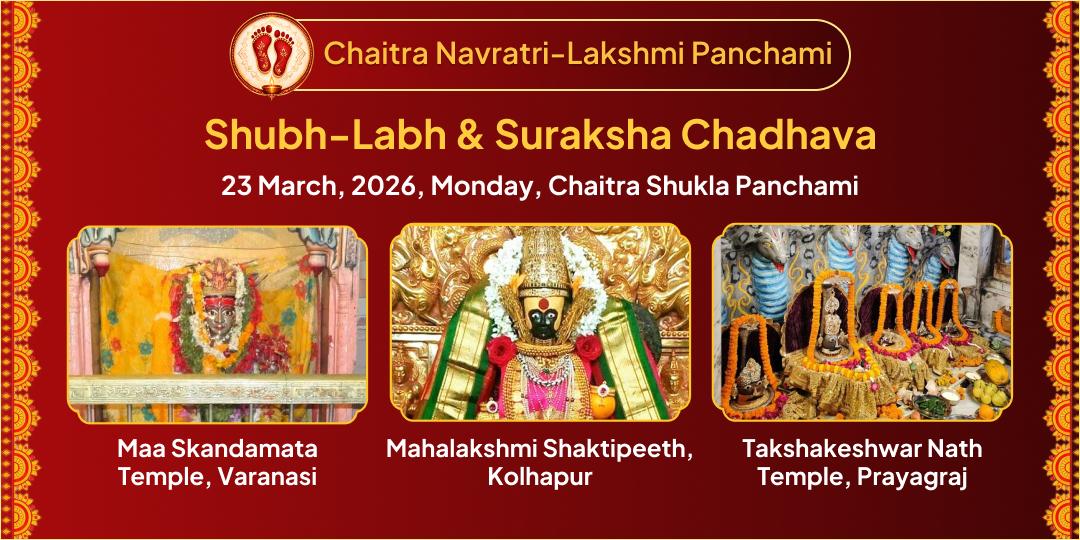 Chaitra Navratri-Lakshmi Panchami

Shubh-Labh & Suraksha Chadhava

23 March, 2026, Monday, Chaitra Shukla Panchami

Maa Skandamata Temple, Varanasi

Mahalakshmi Shaktipeeth, Kolhapur

Takshakeshwar Nath Temple, Prayagraj